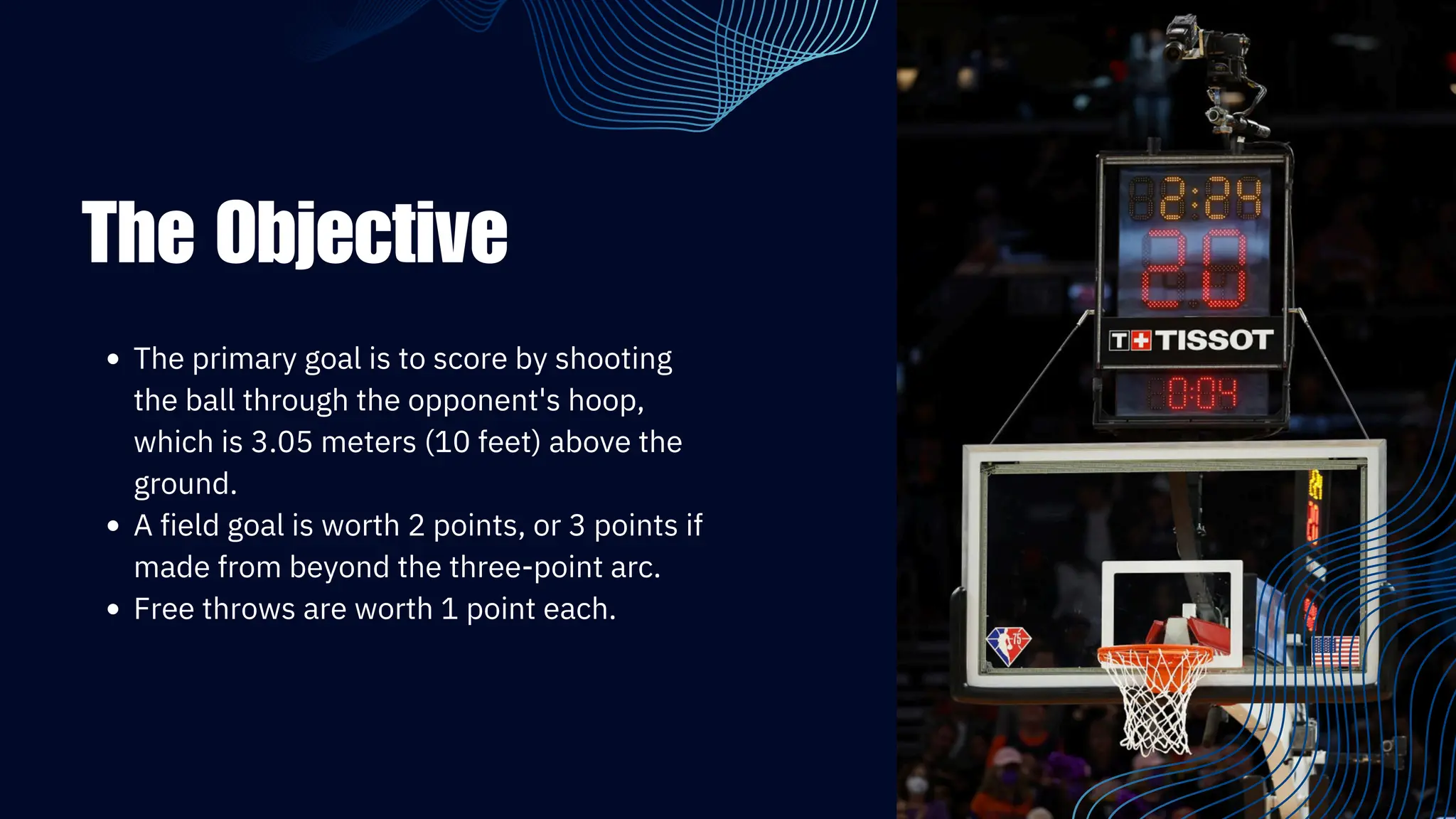 The Objective

• The primary goal is to score by shooting the ball through the opponent's hoop, which is 3.05 meters (10 feet) above the ground.
• A field goal is worth 2 points, or 3 points if made from beyond the three-point arc.
• Free throws are worth 1 point each.

2:24
2.0
T+ TISSOT
0:04
75